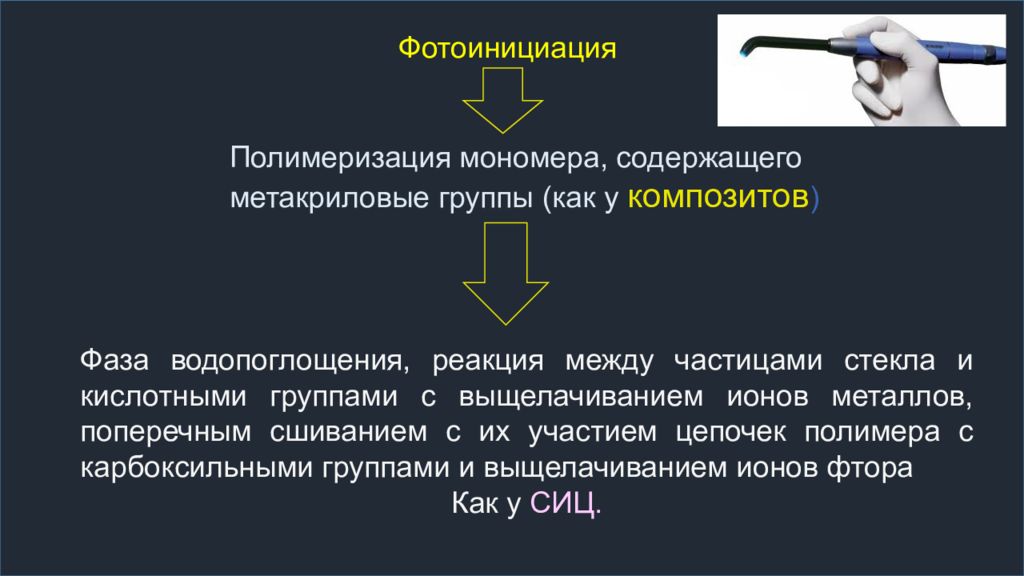 Фотоинициация

Полимеризация мономера, содержащего метакриловые группы (как у композитов)

Фаза водопоглощения, реакция между частицами стекла и кислотными группами с выщелачиванием ионов металлов, поперечным сшиванием с их участием цепочек полимера с карбоксильными группами и выщелачиванием ионов фтора

Как у СИЦ.